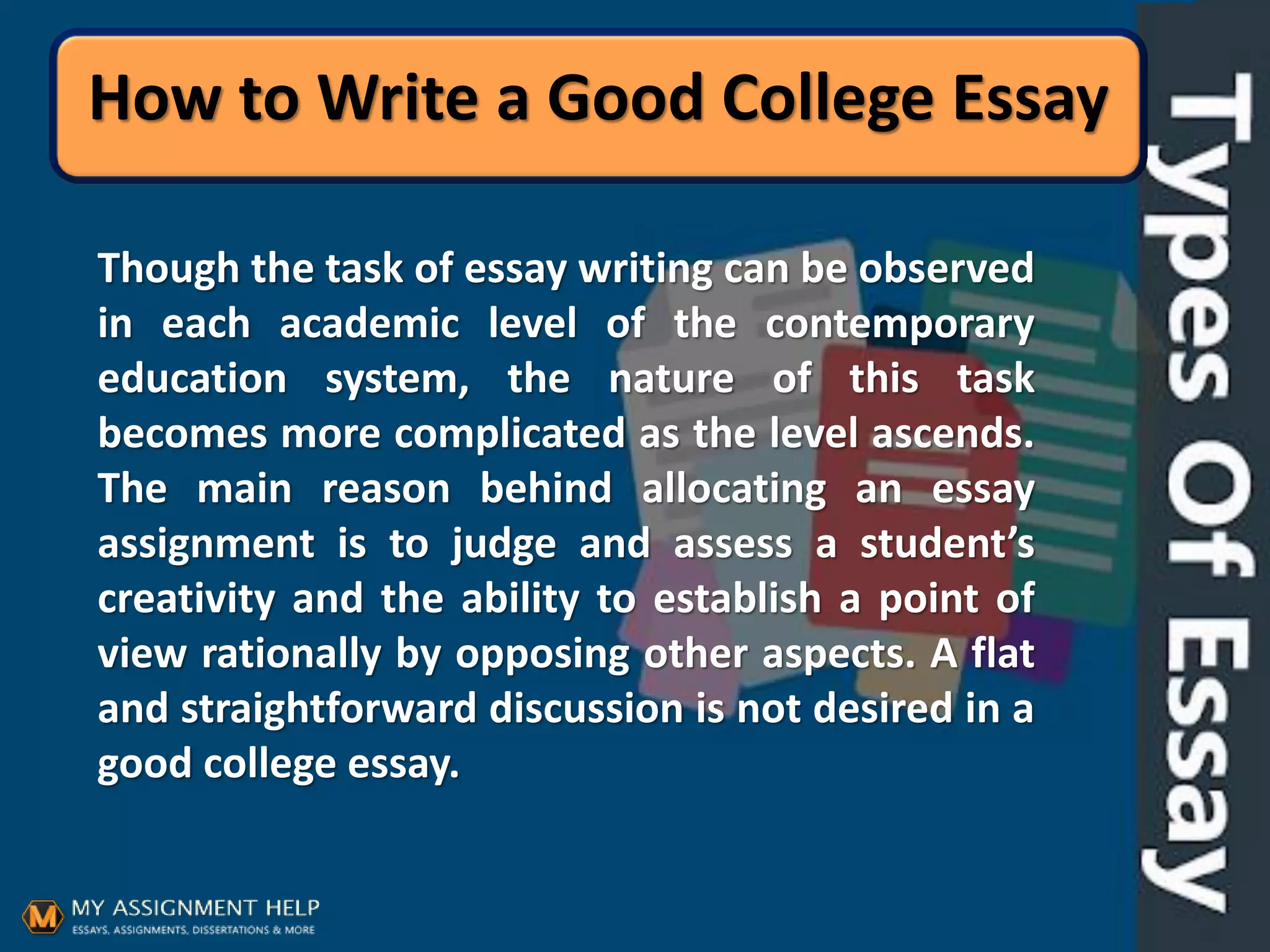 How to Write a Good College Essay

Though the task of essay writing can be observed in each academic level of the contemporary education system, the nature of this task becomes more complicated as the level ascends. The main reason behind allocating an essay assignment is to judge and assess a student's creativity and the ability to establish a point of view rationally by opposing other aspects. A flat and straightforward discussion is not desired in a good college essay.

Types Of Essay

M MY ASSIGNMENT HELP
ESSAYS, ASSIGNMENTS, DISSERTATIONS & MORE